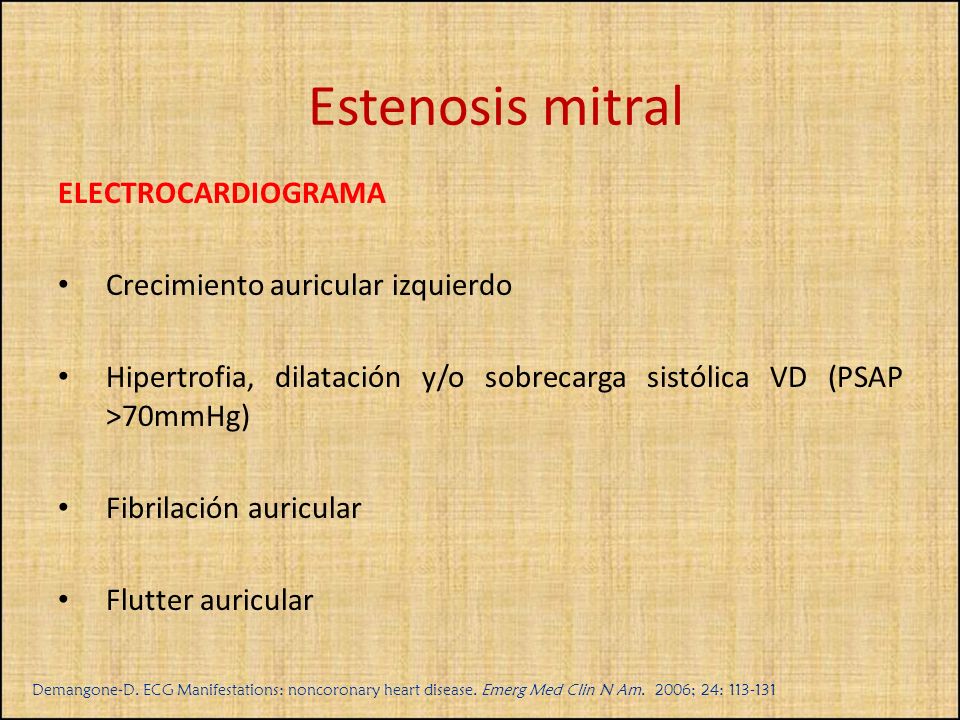 Estenosis mitral

ELECTROCARDIOGRAMA

• Crecimiento auricular izquierdo

• Hipertrofia, dilatación y/o sobrecarga sistólica VD (PSAP >70mmHg)

• Fibrilación auricular

• Flutter auricular

Demangone-D. ECG Manifestations: noncoronary heart disease. Emerg Med Clin N Am. 2006; 24: 113-131